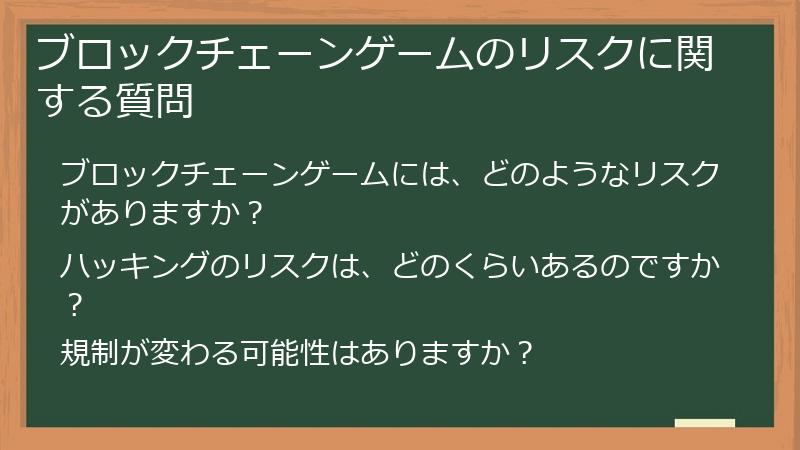 ブロックチェーンゲームのリスクに関する質問

ブロックチェーンゲームには、どのようなリスクがありますか？

ハッキングのリスクは、どのくらいあるのですか？

規制が変わる可能性はありますか？